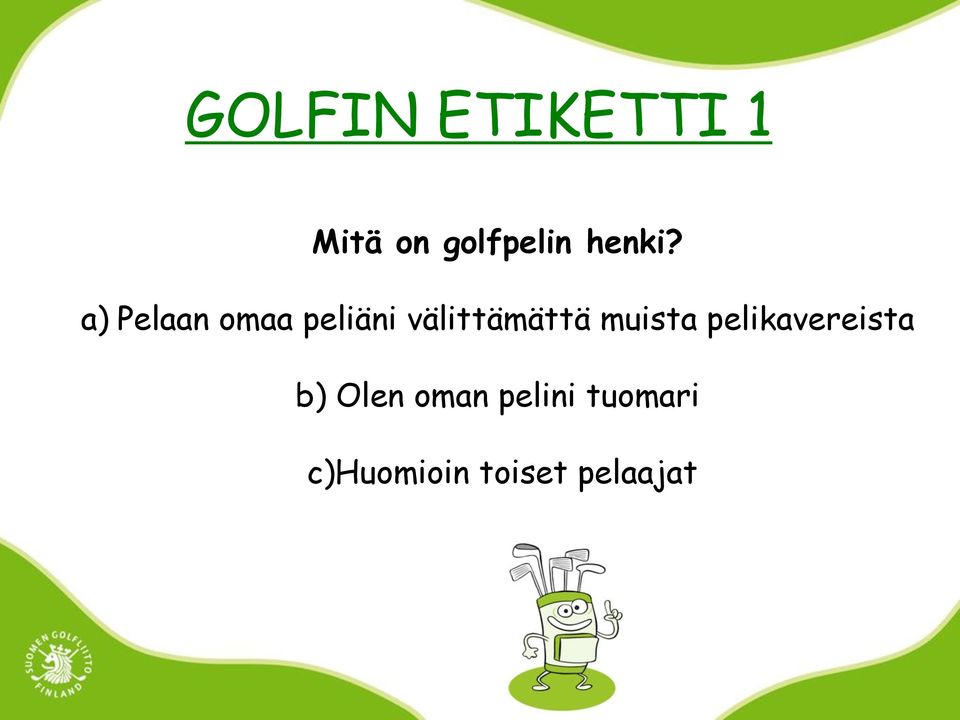 GOLFIN ETIKETTI 1

Mitä on golfpelin henki?

a) Pelaan omaa peliäni välittämättä muista pelikavereista

b) Olen oman pelini tuomari

c)Huomioin toiset pelaajat

SUOMEN GOLFLIITTO FINLAND